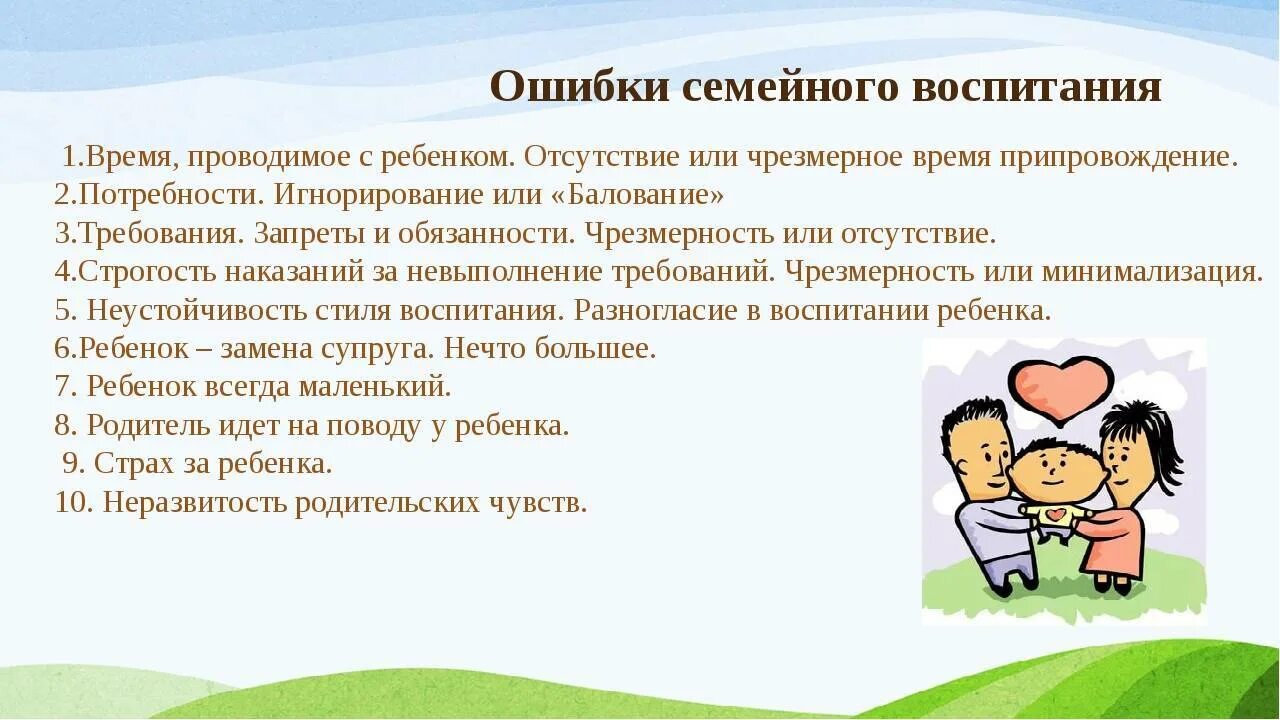 Ошибки семейного воспитания

1.Время, проводимое с ребенком. Отсутствие или чрезмерное время припровождение.
2.Потребности. Игнорирование или «Балование»
3.Требования. Запреты и обязанности. Чрезмерность или отсутствие.
4.Строгость наказаний за невыполнение требований. Чрезмерность или минимализация.
5. Неустойчивость стиля воспитания. Разногласие в воспитании ребенка.
6.Ребенок – замена супруга. Нечто большее.
7. Ребенок всегда маленький.
8. Родитель идет на поводу у ребенка.
9. Страх за ребенка.
10. Неразвитость родительских чувств.